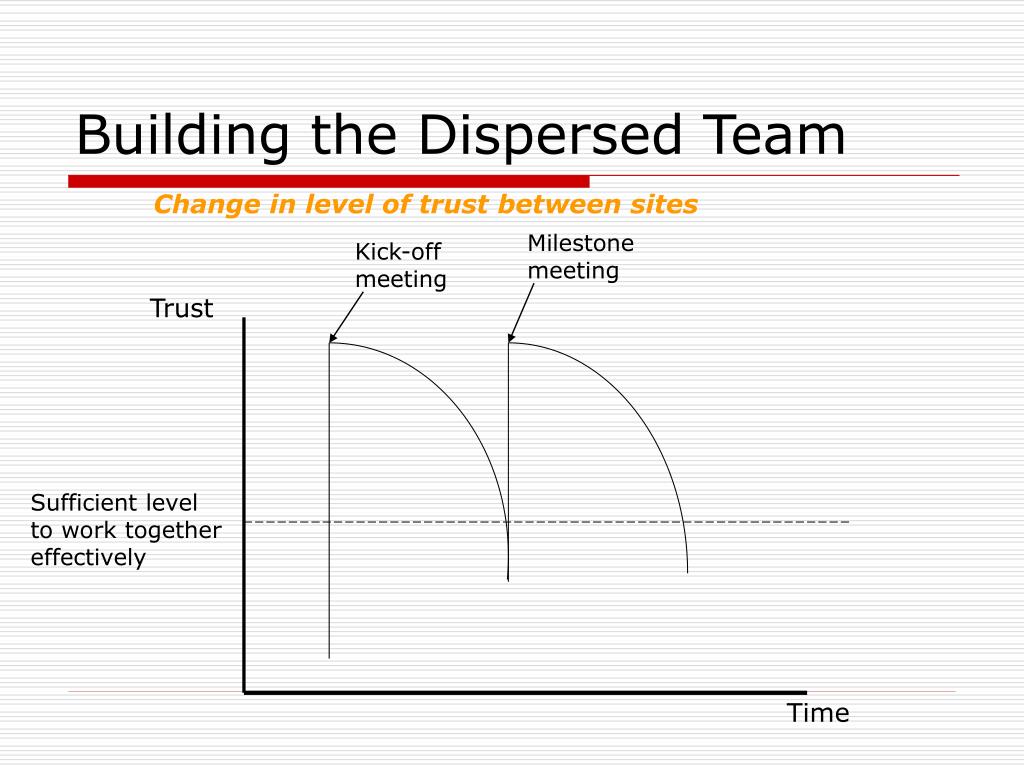 Building the Dispersed Team

Change in level of trust between sites

Kick-off meeting

Milestone meeting

Trust

Sufficient level to work together effectively

Time